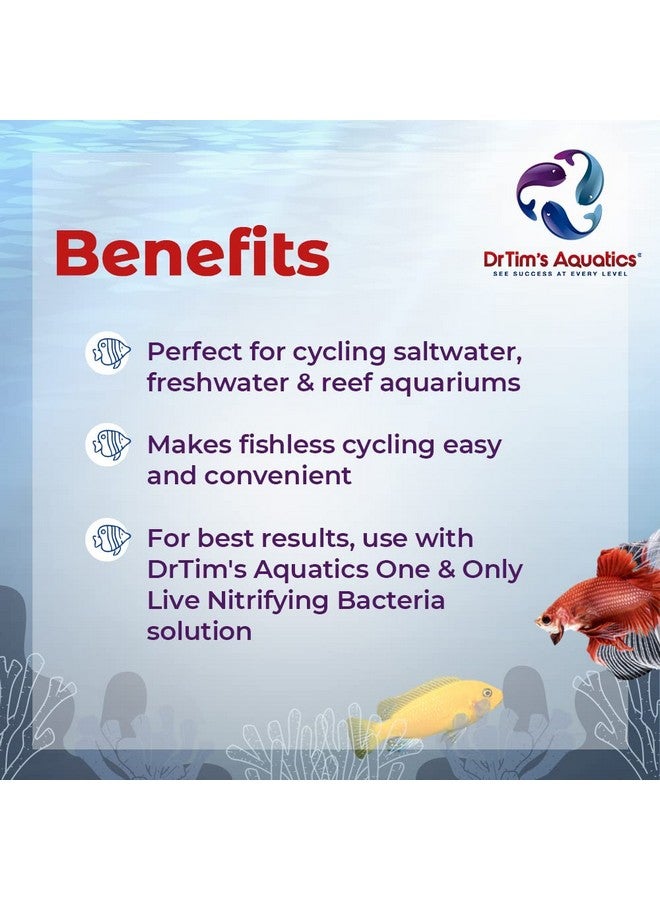 Benefits

DrTim's Aquatics®
SEE SUCCESS AT EVERY LEVEL

Perfect for cycling saltwater, freshwater & reef aquariums

Makes fishless cycling easy and convenient

For best results, use with DrTim's Aquatics One & Only Live Nitrifying Bacteria solution